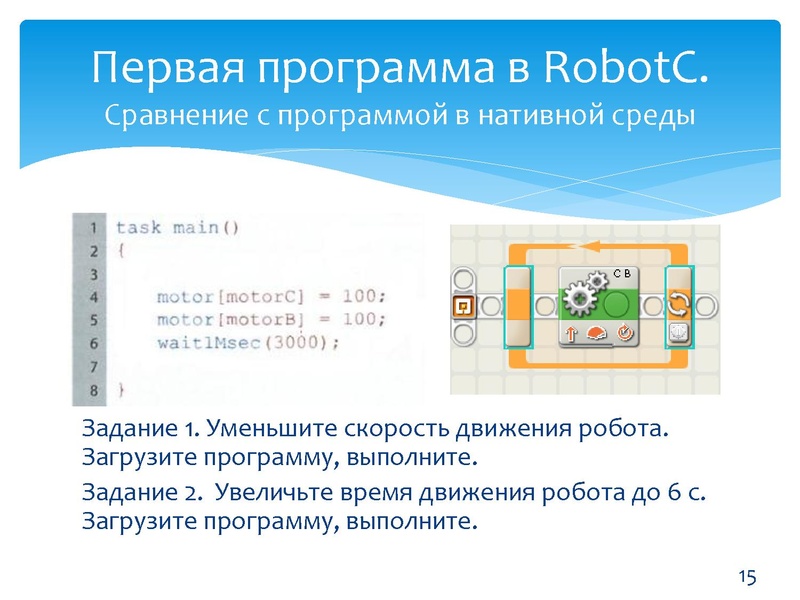 Первая программа в RobotC.
Сравнение с программой в нативной среды

1 task main()
2 {
3
4 motor[motorC] = 100;
5 motor[motorB] = 100;
6 wait1Msec(3000);
7
8 }

C B

Задание 1. Уменьшите скорость движения робота. Загрузите программу, выполните.

Задание 2. Увеличьте время движения робота до 6 с. Загрузите программу, выполните.

15